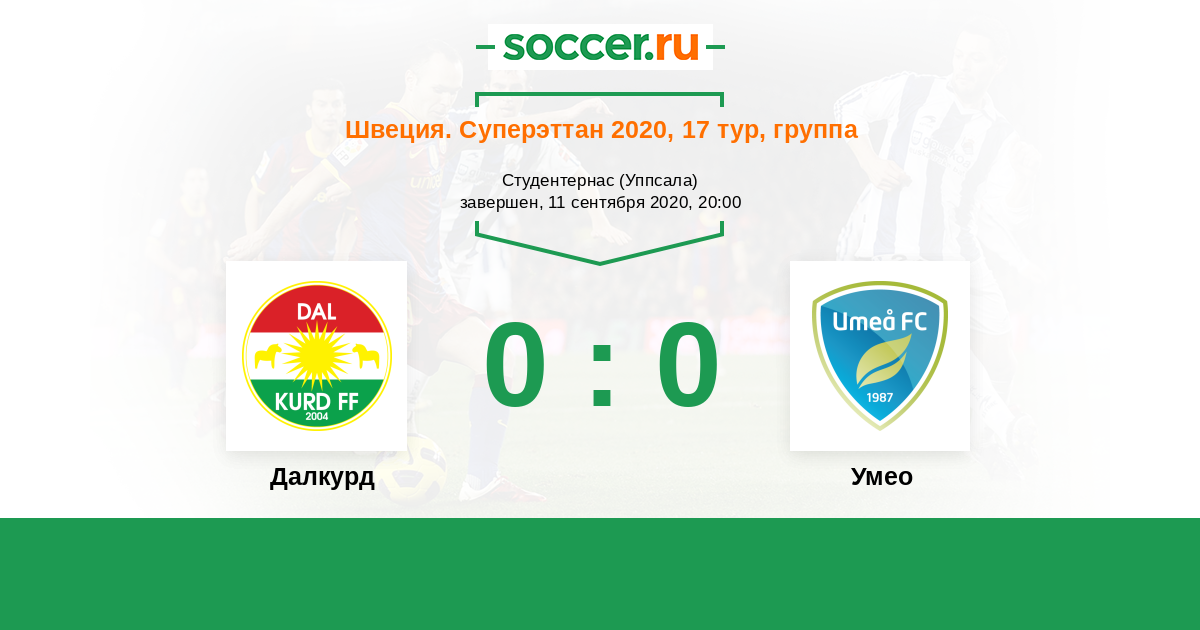 soccer.ru

Швеция. Суперэттан 2020, 17 тур, группа

Студентернас (Уппсала)
завершен, 11 сентября 2020, 20:00

DAL
KURD FF
2004

0 : 0

Umeå FC
1987

Далкурд

Умео